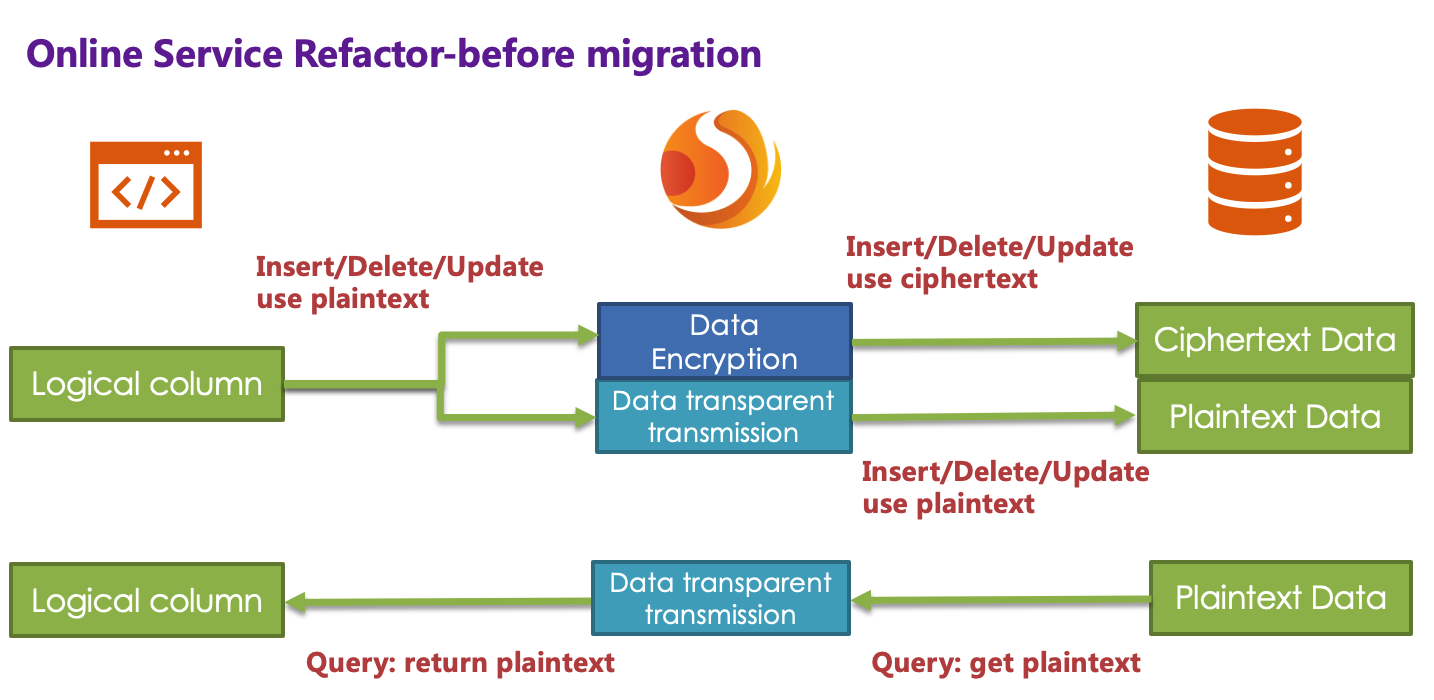 Online Service Refactor-before migration

Insert/Delete/Update use plaintext

Insert/Delete/Update use ciphertext

Logical column

Data Encryption

Data transparent transmission

Ciphertext Data

Plaintext Data

Insert/Delete/Update use plaintext

Logical column

Data transparent transmission

Plaintext Data

Query: return plaintext

Query: get plaintext